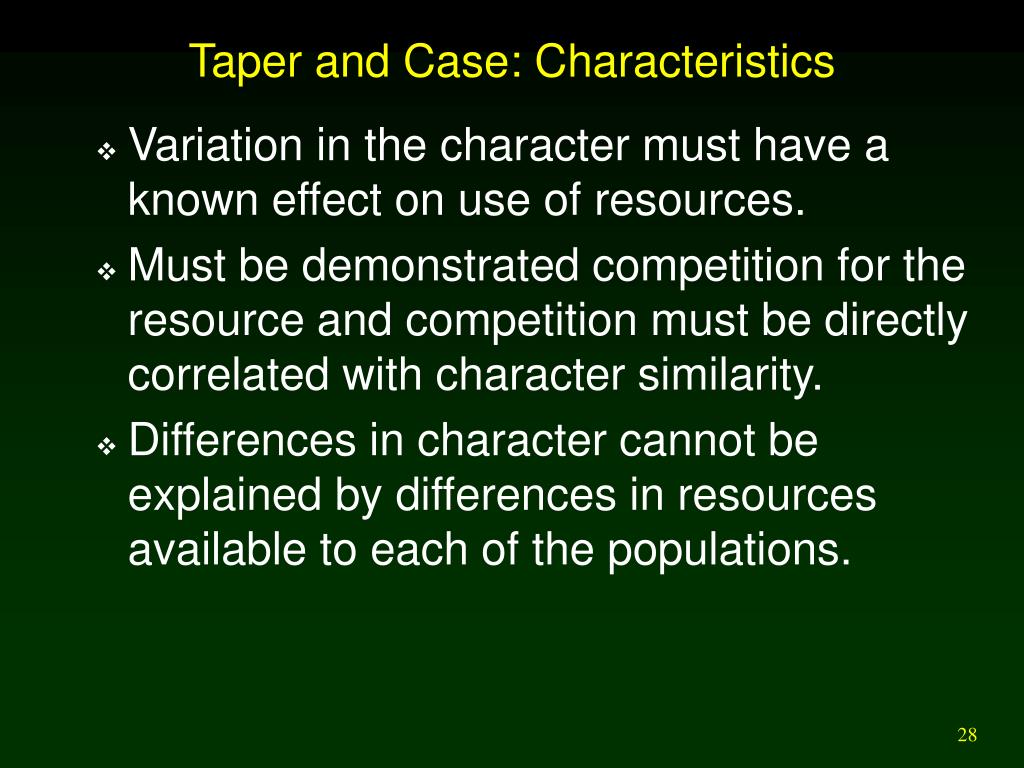 Taper and Case: Characteristics

❖ Variation in the character must have a known effect on use of resources.

❖ Must be demonstrated competition for the resource and competition must be directly correlated with character similarity.

❖ Differences in character cannot be explained by differences in resources available to each of the populations.

28